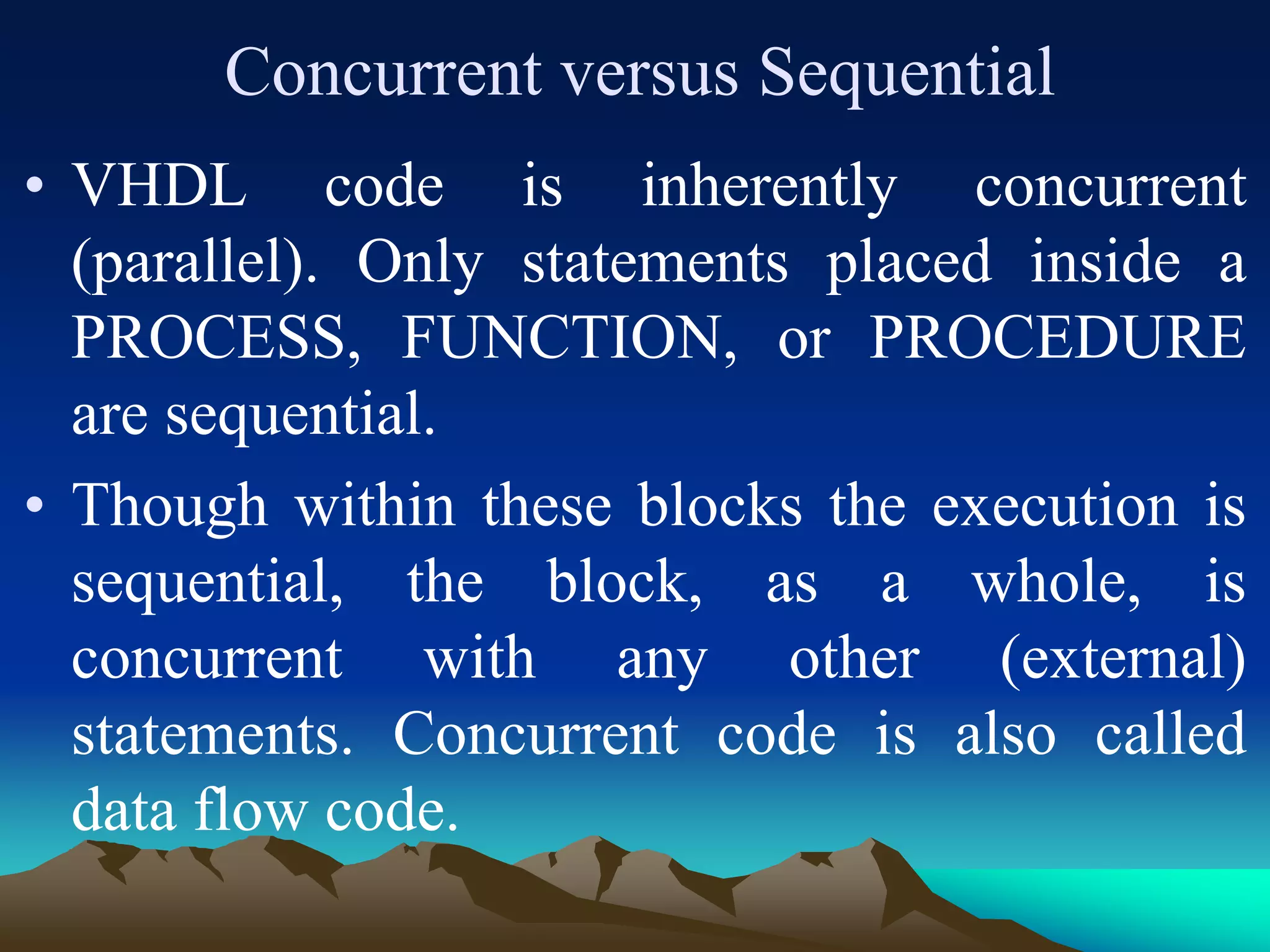 Concurrent versus Sequential

• VHDL code is inherently concurrent (parallel). Only statements placed inside a PROCESS, FUNCTION, or PROCEDURE are sequential.

• Though within these blocks the execution is sequential, the block, as a whole, is concurrent with any other (external) statements. Concurrent code is also called data flow code.